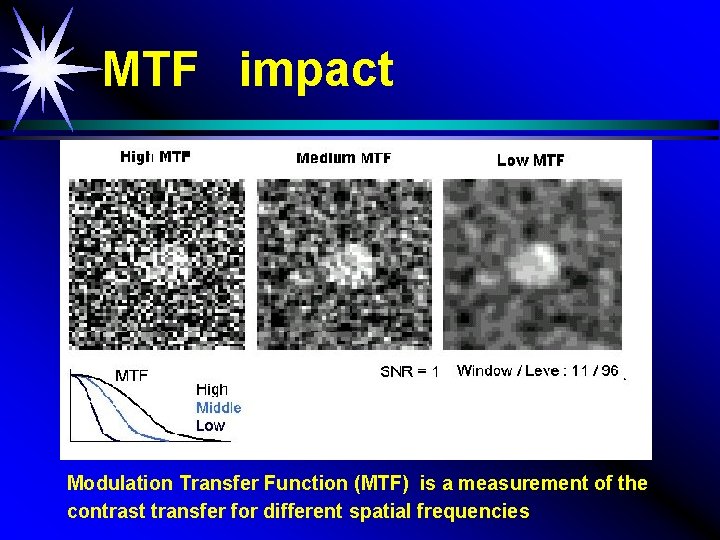 MTF impact

High MTF

Medium MTF

Low MTF

MTF

High
Middle
Low

SNR = 1

Window / Leve : 11 / 96

Modulation Transfer Function (MTF) is a measurement of the contrast transfer for different spatial frequencies